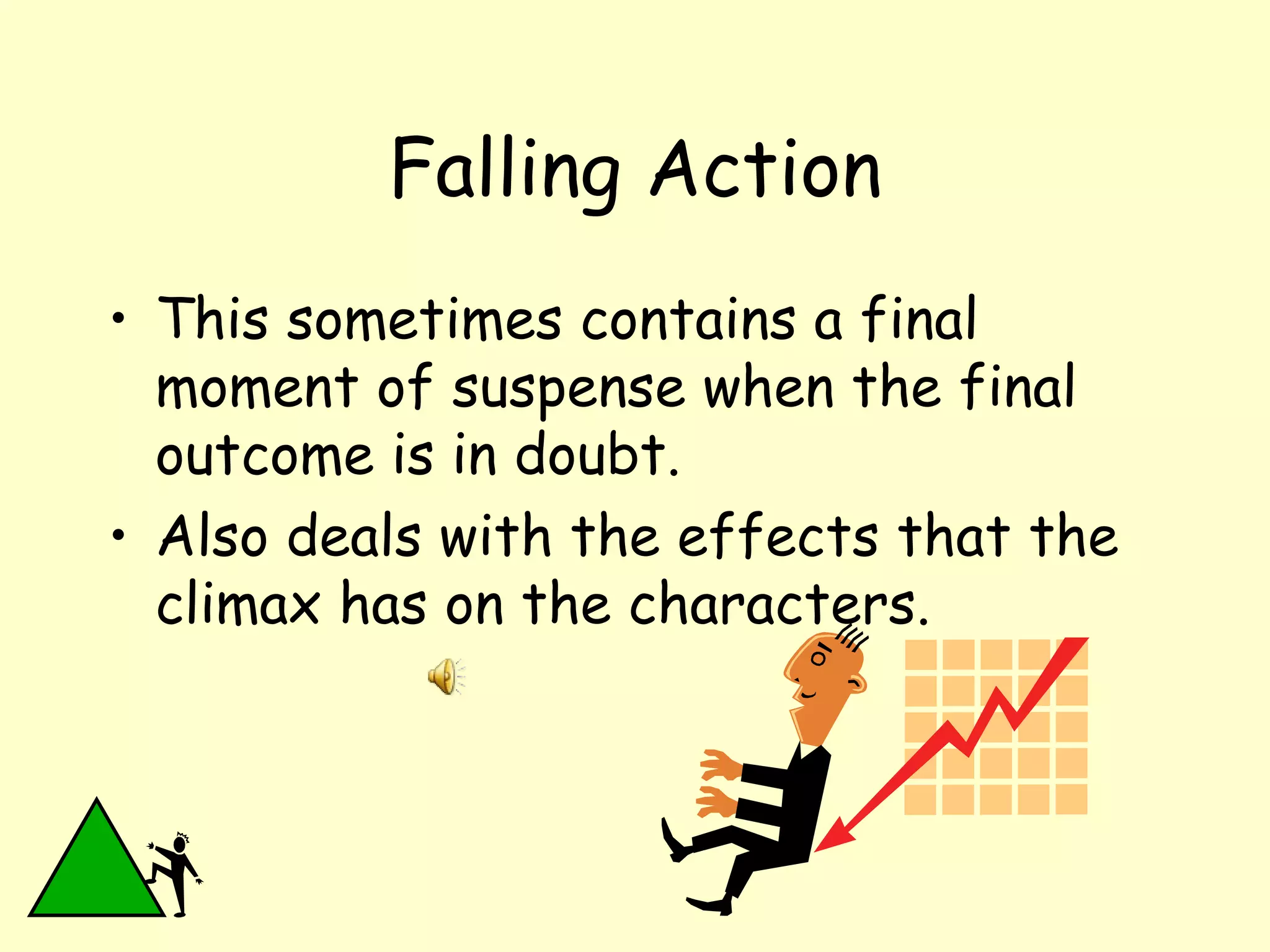 Falling Action

• This sometimes contains a final moment of suspense when the final outcome is in doubt.
• Also deals with the effects that the climax has on the characters.